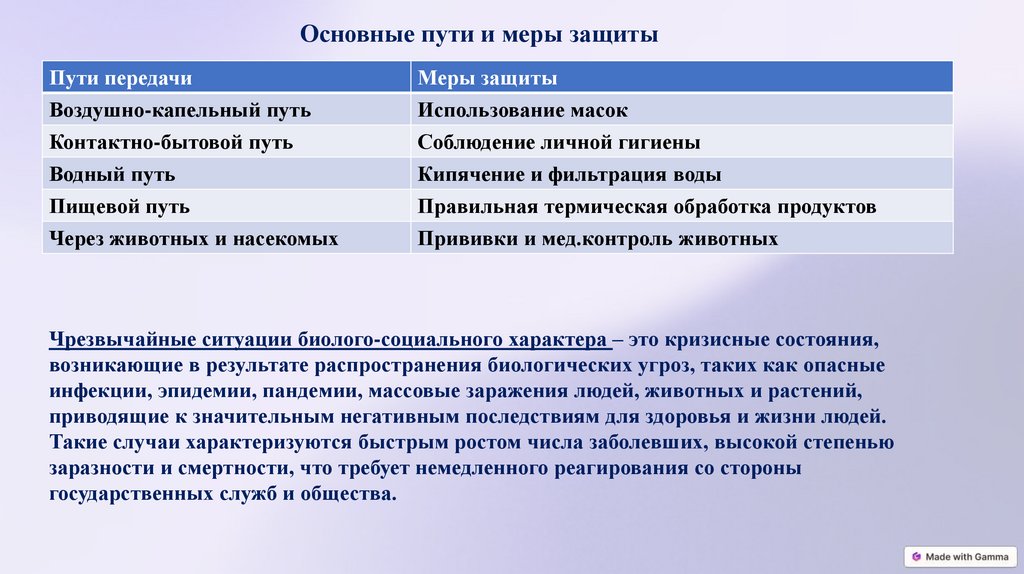 Основные пути и меры защиты

| Пути передачи | Меры защиты |
|---|---|
| Воздушно-капельный путь | Использование масок |
| Контактно-бытовой путь | Соблюдение личной гигиены |
| Водный путь | Кипячение и фильтрация воды |
| Пищевой путь | Правильная термическая обработка продуктов |
| Через животных и насекомых | Прививки и мед.контроль животных |

Чрезвычайные ситуации биолого-социального характера – это кризисные состояния, возникающие в результате распространения биологических угроз, таких как опасные инфекции, эпидемии, пандемии, массовые заражения людей, животных и растений, приводящие к значительным негативным последствиям для здоровья и жизни людей. Такие случаи характеризуются быстрым ростом числа заболевших, высокой степенью заразности и смертности, что требует немедленного реагирования со стороны государственных служб и общества.

Made with Gamma